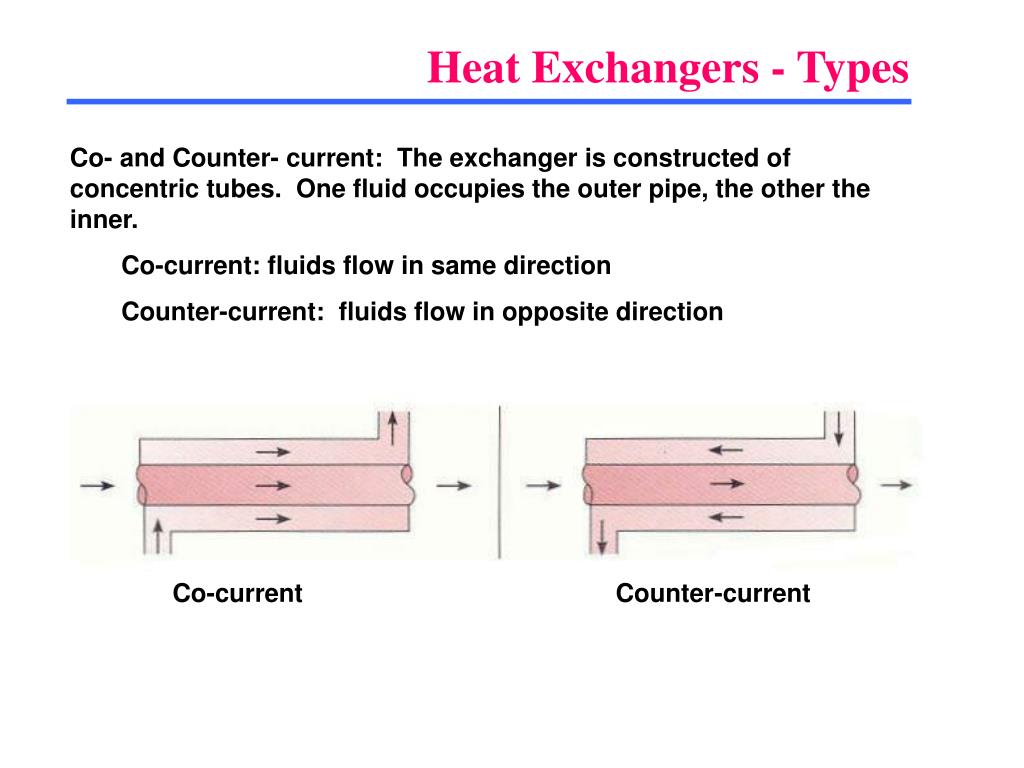 Heat Exchangers - Types

Co- and Counter- current: The exchanger is constructed of concentric tubes. One fluid occupies the outer pipe, the other the inner.

Co-current: fluids flow in same direction

Counter-current: fluids flow in opposite direction

Co-current

Counter-current